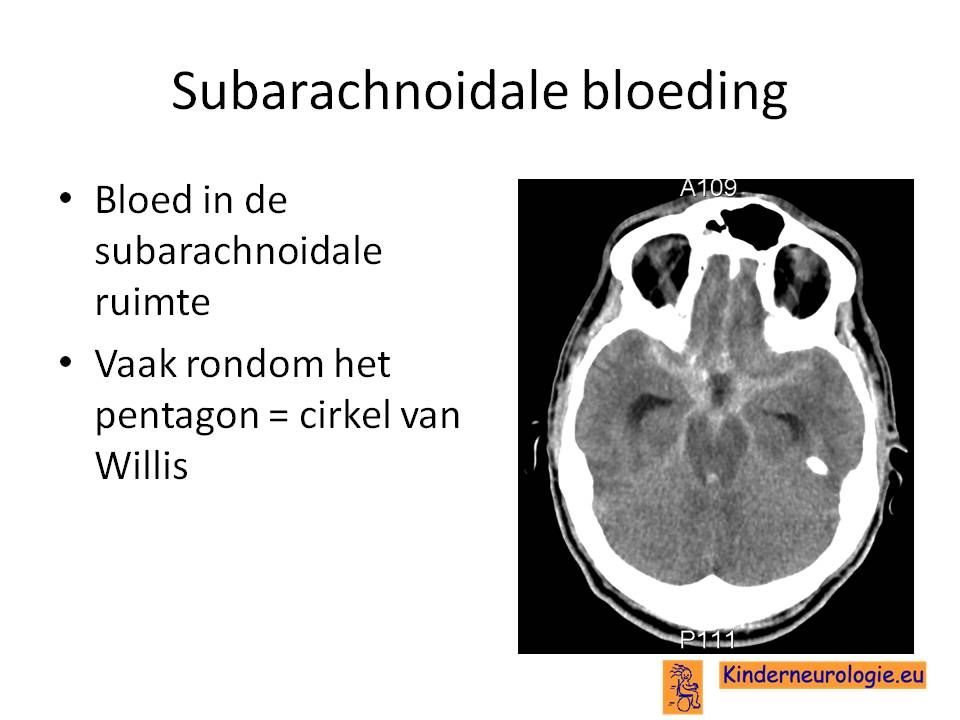 Subarachnoidale bloeding

• Bloed in de subarachnoidale ruimte
• Vaak rondom het pentagon = cirkel van Willis

A109

P111

Kinderneurologie.eu